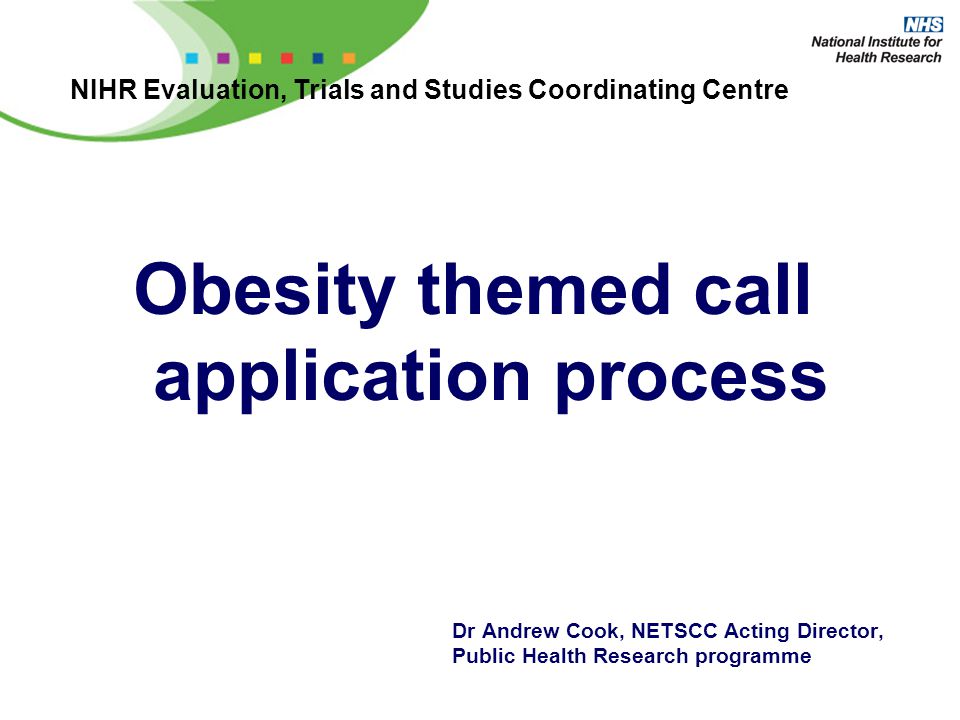 NHS
National Institute for Health Research

NIHR Evaluation, Trials and Studies Coordinating Centre

Obesity themed call application process

Dr Andrew Cook, NETSCC Acting Director, Public Health Research programme